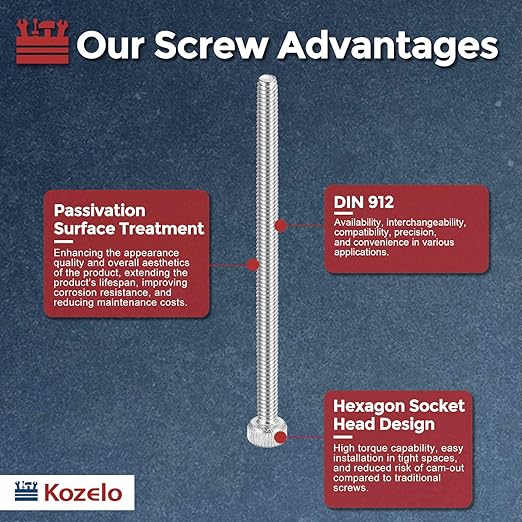 Our Screw Advantages

Passivation Surface Treatment

Enhancing the appearance quality and overall aesthetics of the product, extending the product's lifespan, improving corrosion resistance, and reducing maintenance costs.

DIN 912

Availability, interchangeability, compatibility, precision, and convenience in various applications.

Hexagon Socket Head Design

High torque capability, easy installation in tight spaces, and reduced risk of cam-out compared to traditional screws.

Kozelo